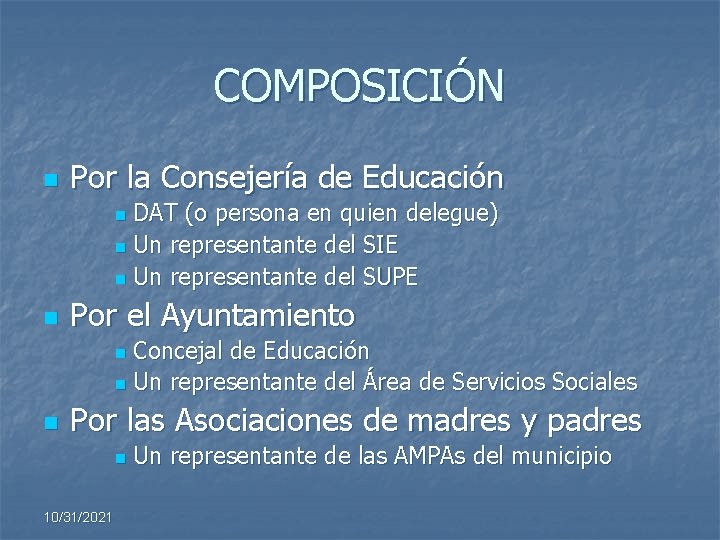 COMPOSICIÓN

Por la Consejería de Educación
DAT (o persona en quien delegue)
Un representante del SIE
Un representante del SUPE

Por el Ayuntamiento
Concejal de Educación
Un representante del Área de Servicios Sociales

Por las Asociaciones de madres y padres
Un representante de las AMPAs del municipio

10/31/2021